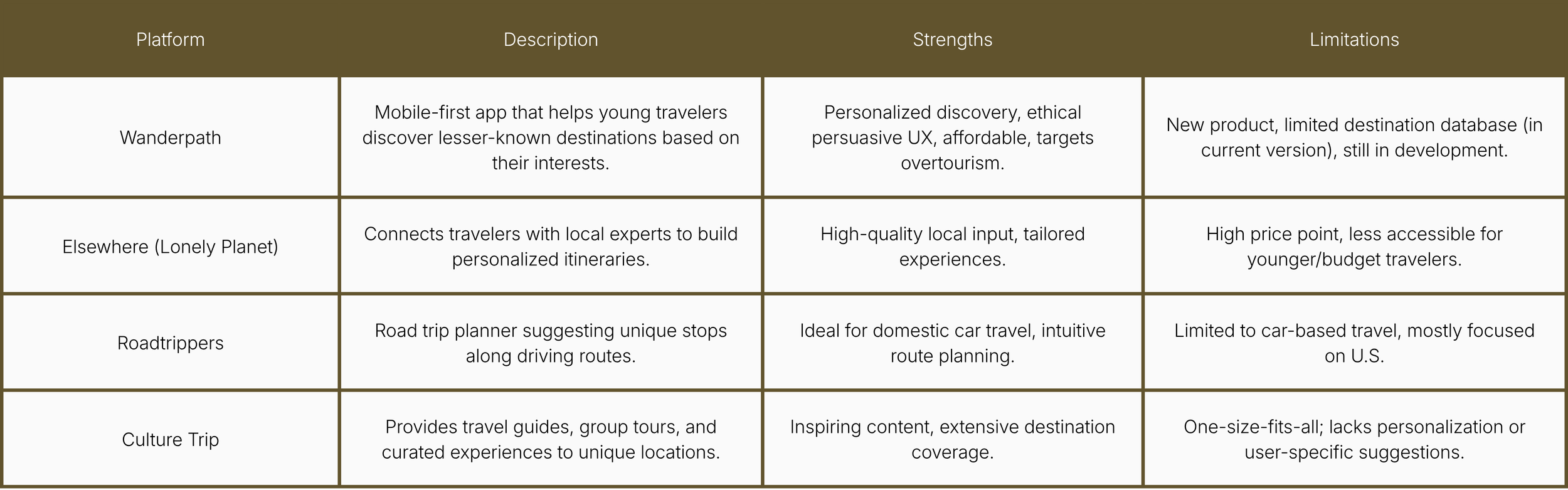 | Platform | Description | Strengths | Limitations |
|---|---|---|---|
| Wanderpath | Mobile-first app that helps young travelers discover lesser-known destinations based on their interests. | Personalized discovery, ethical persuasive UX, affordable, targets overtourism. | New product, limited destination database (in current version), still in development. |
| Elsewhere (Lonely Planet) | Connects travelers with local experts to build personalized itineraries. | High-quality local input, tailored experiences. | High price point, less accessible for younger/budget travelers. |
| Roadtrippers | Road trip planner suggesting unique stops along driving routes. | Ideal for domestic car travel, intuitive route planning. | Limited to car-based travel, mostly focused on U.S. |
| Culture Trip | Provides travel guides, group tours, and curated experiences to unique locations. | Inspiring content, extensive destination coverage. | One-size-fits-all; lacks personalization or user-specific suggestions. |